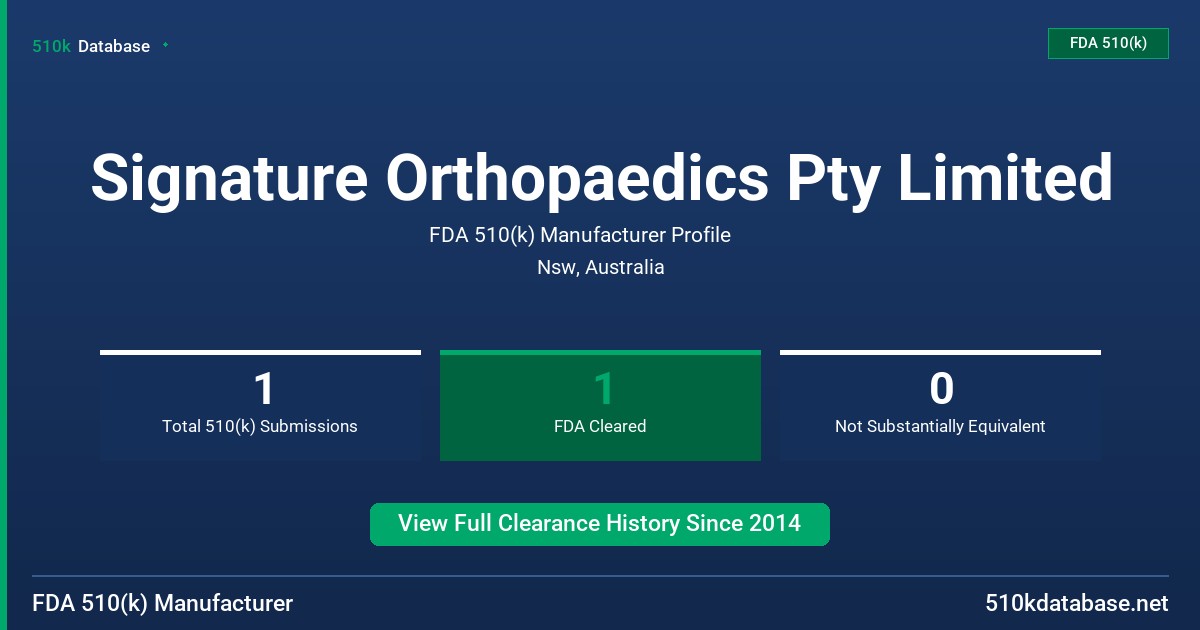 510k Database

FDA 510(k)

Signature Orthopaedics Pty Limited

FDA 510(k) Manufacturer Profile

Nsw, Australia

1
Total 510(k) Submissions

1
FDA Cleared

0
Not Substantially Equivalent

View Full Clearance History Since 2014

FDA 510(k) Manufacturer

510kdatabase.net